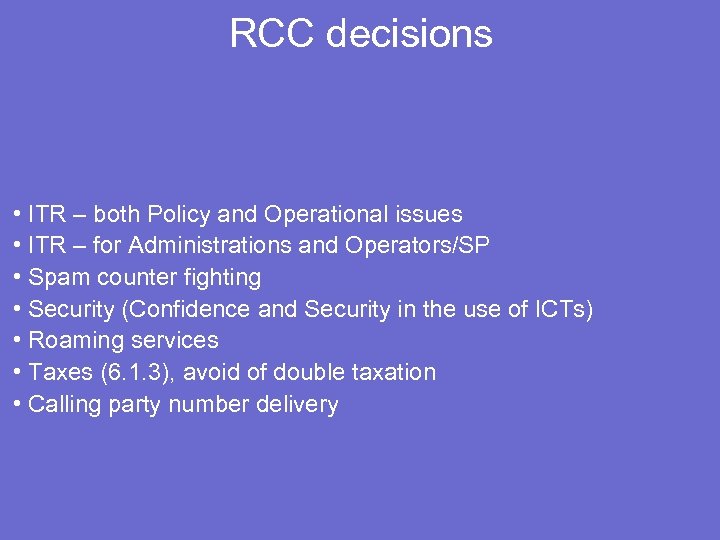 RCC decisions

• ITR – both Policy and Operational issues
• ITR – for Administrations and Operators/SP
• Spam counter fighting
• Security (Confidence and Security in the use of ICTs)
• Roaming services
• Taxes (6.1.3), avoid of double taxation
• Calling party number delivery